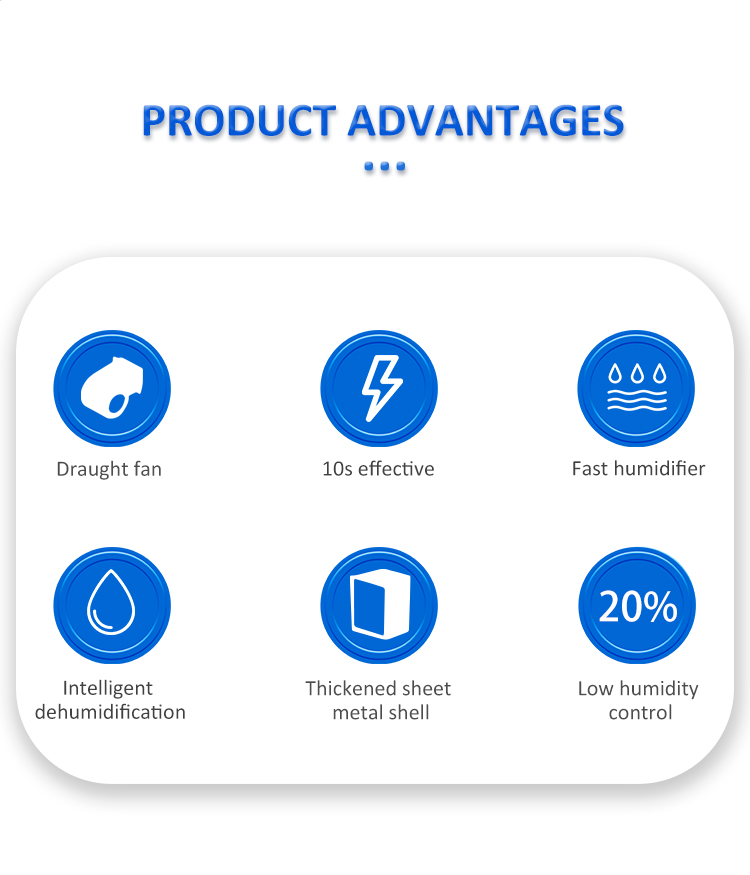 PRODUCT ADVANTAGES

Draught fan

10s effective

Fast humidifier

Intelligent dehumidification

Thickened sheet metal shell

20%

Low humidity control